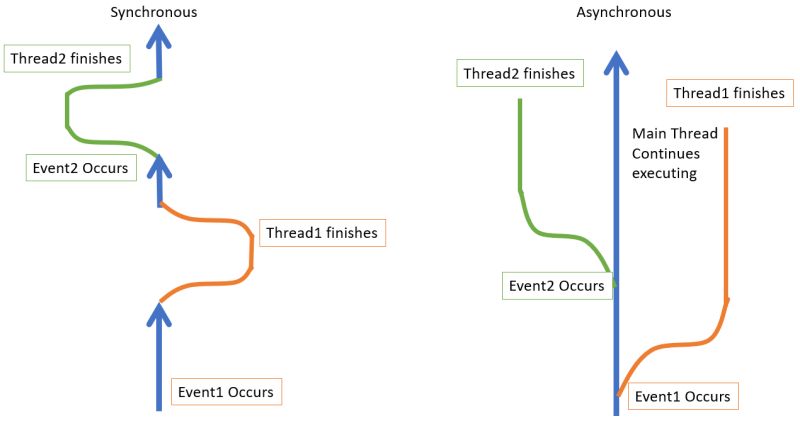 Synchronous

Thread2 finishes

Event2 Occurs

Thread1 finishes

Event1 Occurs

Asynchronous

Thread2 finishes

Thread1 finishes

Main Thread Continues executing

Event2 Occurs

Event1 Occurs